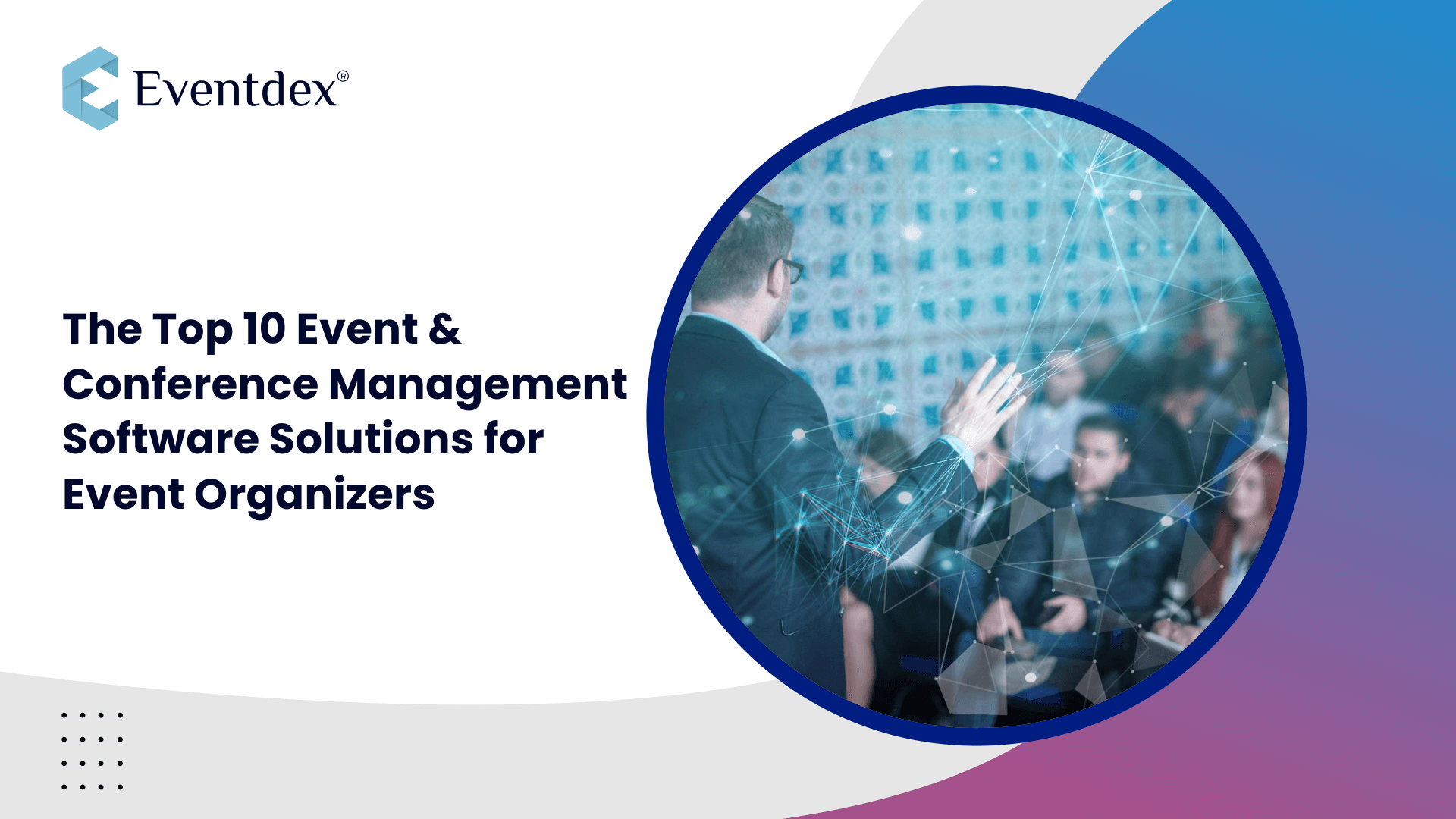 Eventdex®

The Top 10 Event & Conference Management Software Solutions for Event Organizers